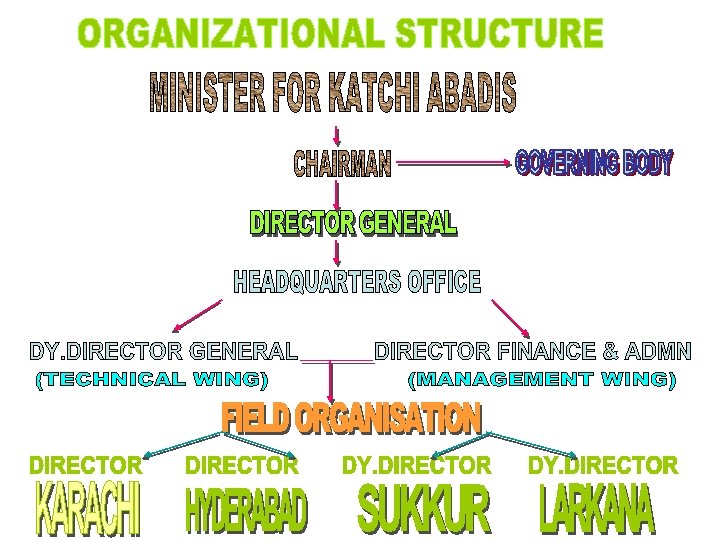 ORGANIZATIONAL STRUCTURE

MINISTER FOR KATCHI ABADIS

CHAIRMAN

GOVERNING BODY

DIRECTOR GENERAL

HEADQUARTERS OFFICE

DY.DIRECTOR GENERAL
(TECHNICAL WING)

DIRECTOR FINANCE & ADMN
(MANAGEMENT WING)

FIELD ORGANISATION

DIRECTOR
KARACHI

DIRECTOR
HYDERABAD

DY.DIRECTOR
SUKKUR

DY.DIRECTOR
LARKANA